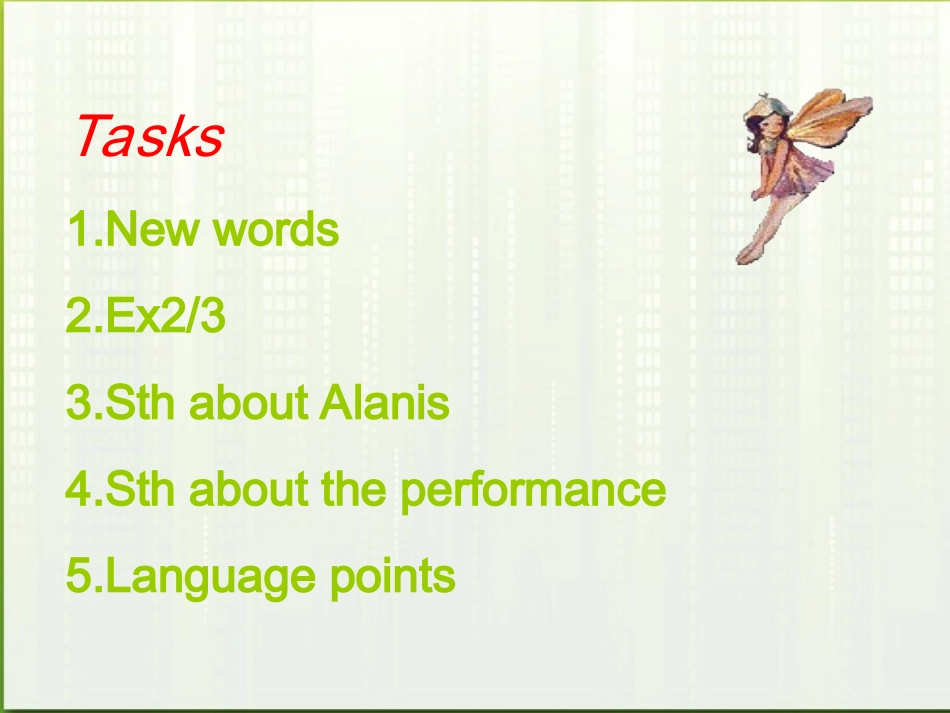 Tasks

1.New words

2.Ex2/3

3.Sth about Alanis

4.Sth about the performance

5.Language points